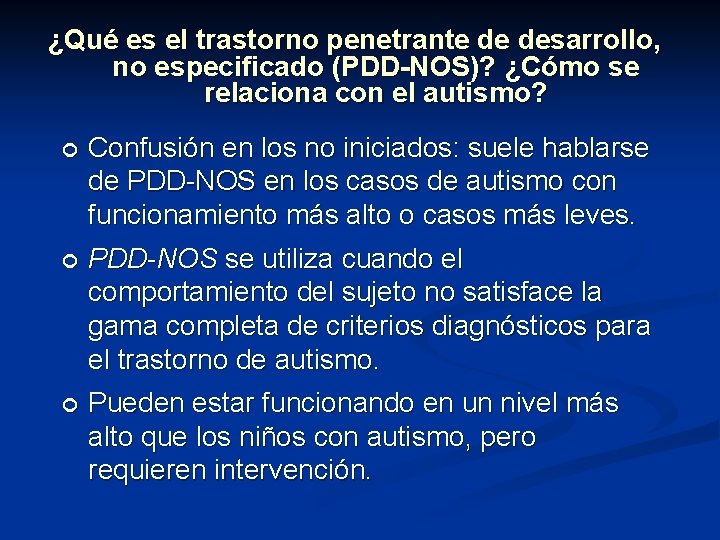 ¿Qué es el trastorno penetrante de desarrollo, no especificado (PDD-NOS)? ¿Cómo se relaciona con el autismo?

Confusión en los no iniciados: suele hablarse de PDD-NOS en los casos de autismo con funcionamiento más alto o casos más leves.

PDD-NOS se utiliza cuando el comportamiento del sujeto no satisface la gama completa de criterios diagnósticos para el trastorno de autismo.

Pueden estar funcionando en un nivel más alto que los niños con autismo, pero requieren intervención.